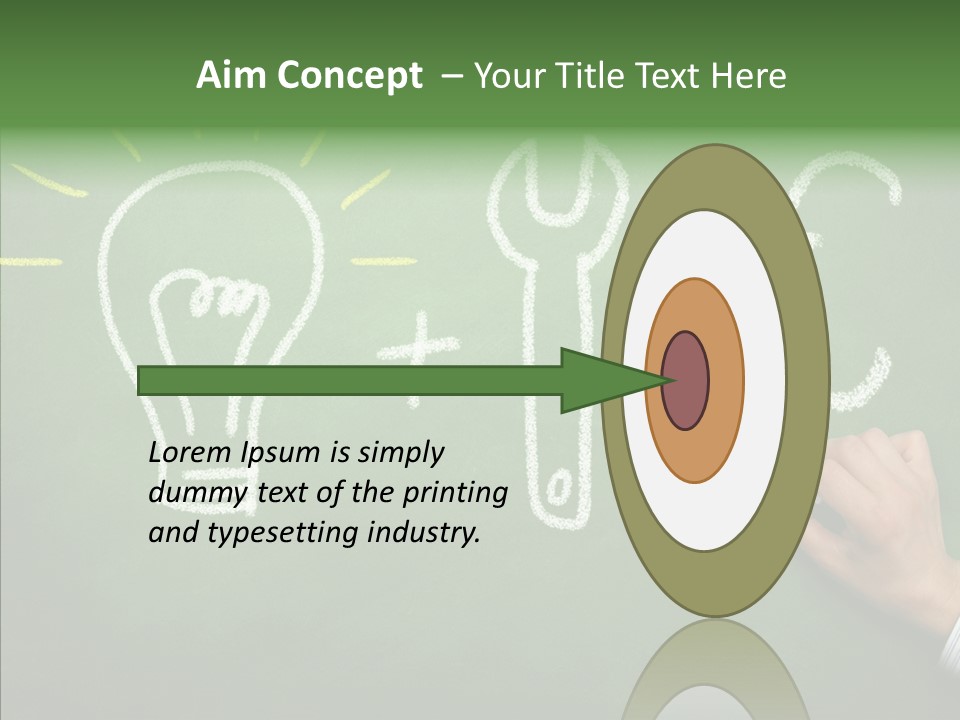 Aim Concept – Your Title Text Here

Lorem Ipsum is simply dummy text of the printing and typesetting industry.